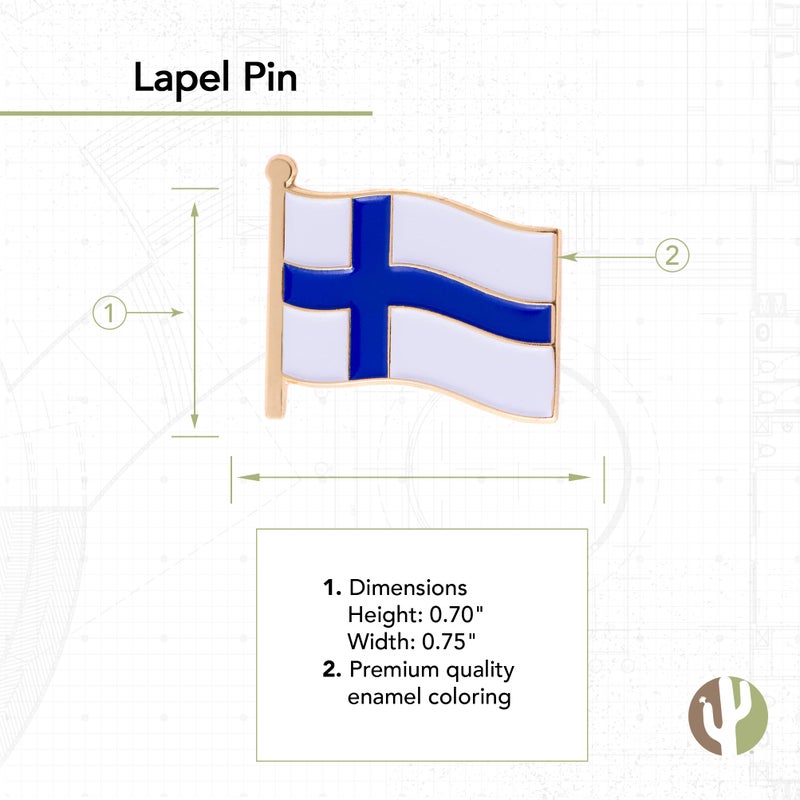 Lapel Pin

1

2

1. Dimensions
Height: 0.70"
Width: 0.75"
2. Premium quality enamel coloring